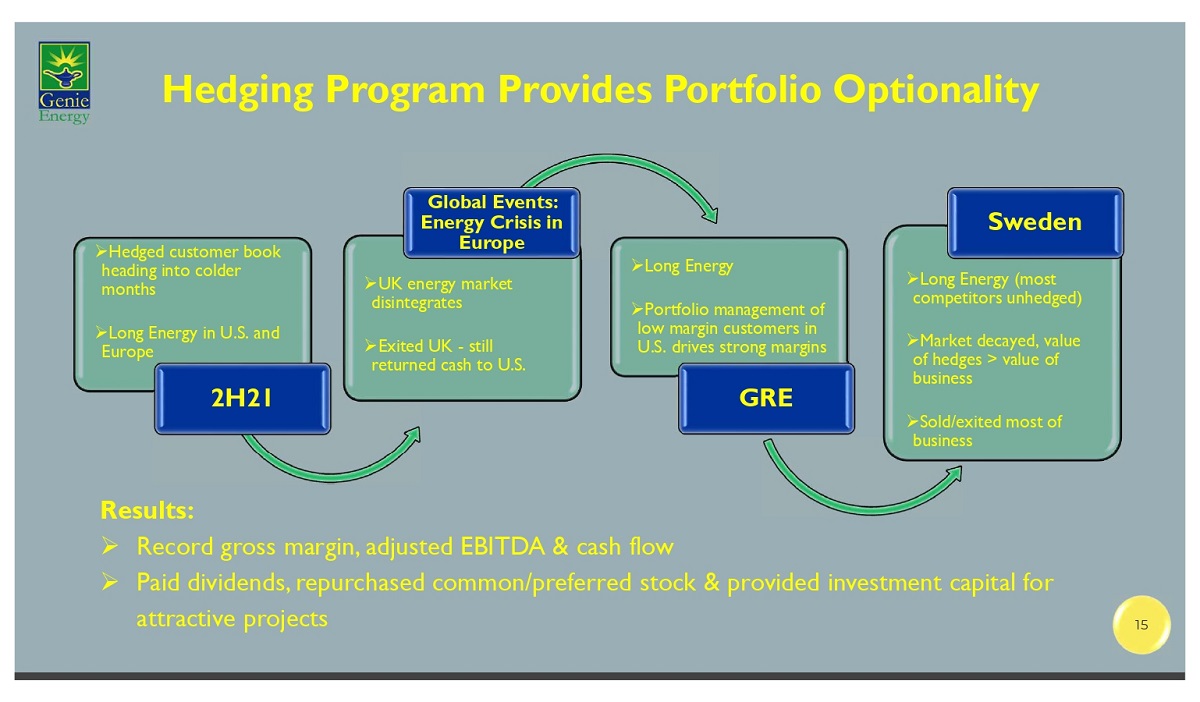 Genie Energy

Hedging Program Provides Portfolio Optionality

➢Hedged customer book heading into colder months

➢Long Energy in U.S. and Europe

2H21

Global Events: Energy Crisis in Europe

➢UK energy market disintegrates

➢Exited UK - still returned cash to U.S.

➢Long Energy

➢Portfolio management of low margin customers in U.S. drives strong margins

GRE

Sweden

➢Long Energy (most competitors unhedged)

➢Market decayed, value of hedges > value of business

➢Sold/exited most of business

Results:

➢ Record gross margin, adjusted EBITDA & cash flow

➢ Paid dividends, repurchased common/preferred stock & provided investment capital for attractive projects

15